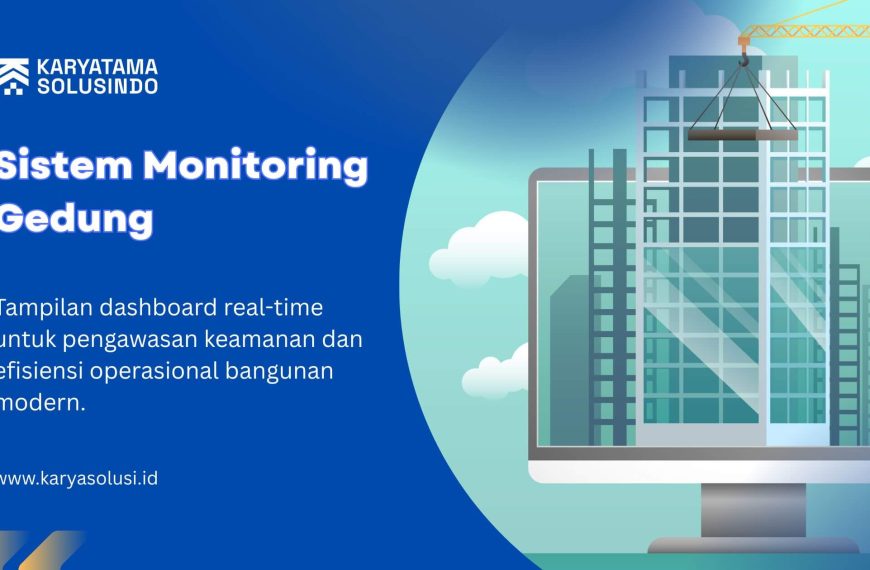 KARYATAMA
SOLUSINDO

Sistem Monitoring Gedung

Tampilan dashboard real-time untuk pengawasan keamanan dan efisiensi operasional bangunan modern.

www.karyasolusi.id